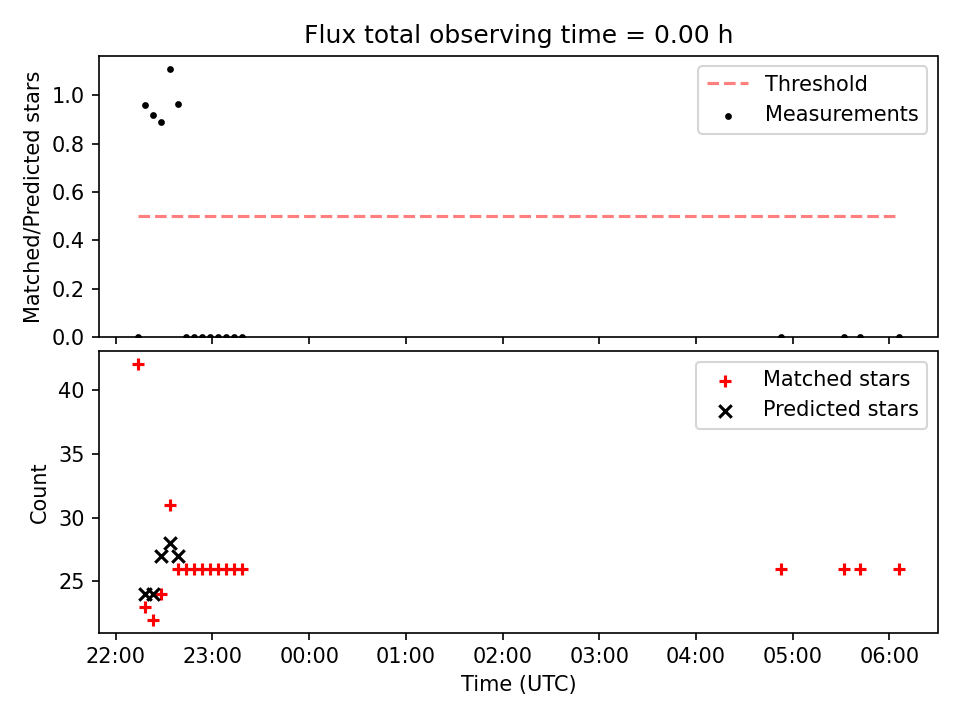 Flux total observing time = 0.00 h

Matched/Predicted stars

1.0
0.8
0.6
0.4
0.2
0.0

Threshold
Measurements

Count

40
35
30
25

Matched stars
Predicted stars

22:00
23:00
00:00
01:00
02:00
03:00
04:00
05:00
06:00

Time (UTC)